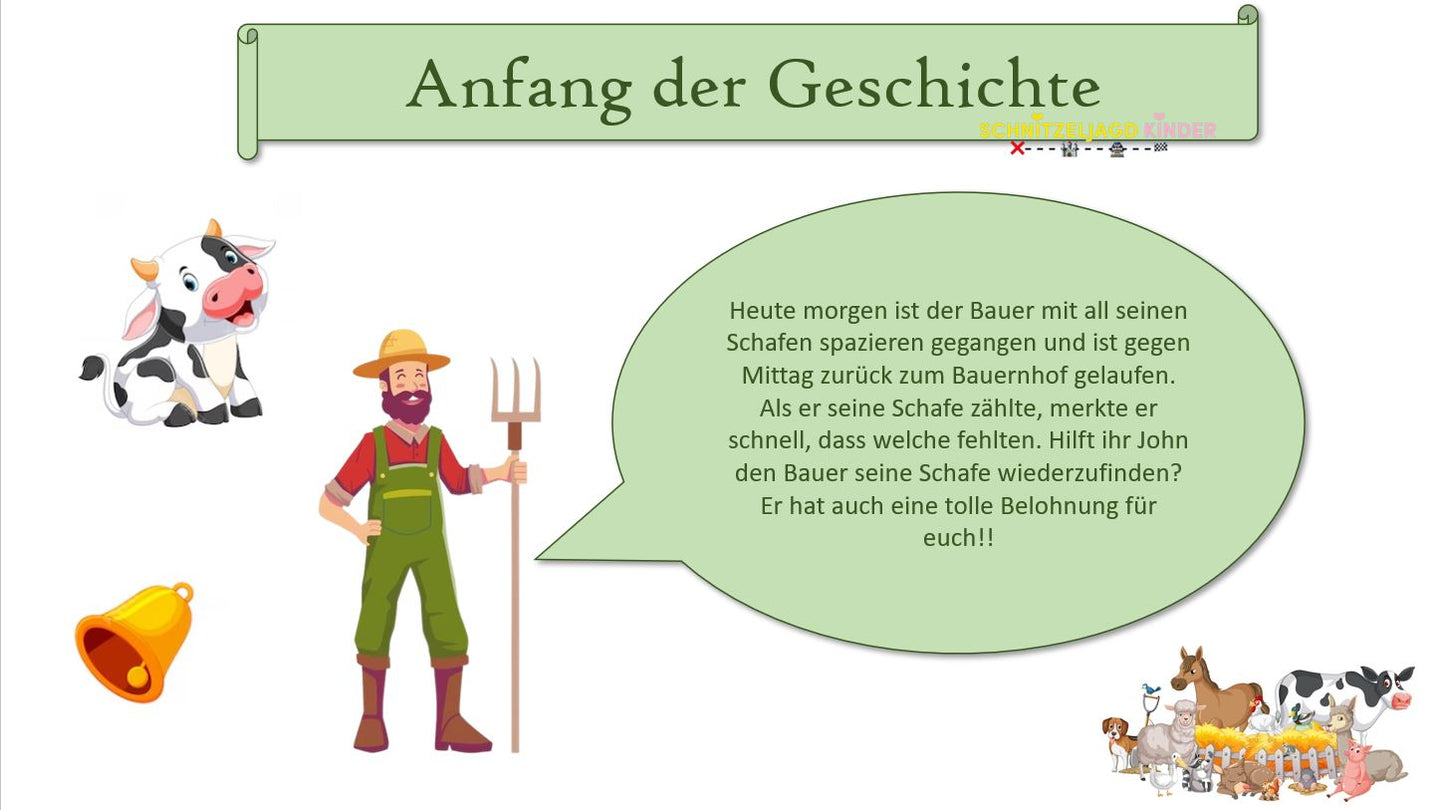 Anfang der Geschichte

SCHNITZELJAGD KINDER

Heute morgen ist der Bauer mit all seinen Schafen spazieren gegangen und ist gegen Mittag zurück zum Bauernhof gelaufen. Als er seine Schafe zählte, merkte er schnell, dass welche fehlten. Hilft ihr John den Bauer seine Schafe wiederzufinden? Er hat auch eine tolle Belohnung für euch!!